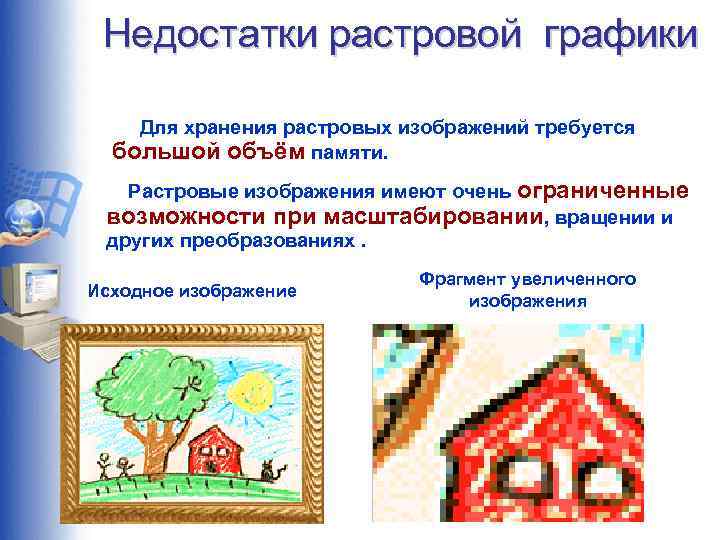 Недостатки растровой графики

Для хранения растровых изображений требуется большой объём памяти.

Растровые изображения имеют очень ограниченные возможности при масштабировании, вращении и других преобразованиях .

Исходное изображение

Фрагмент увеличенного изображения